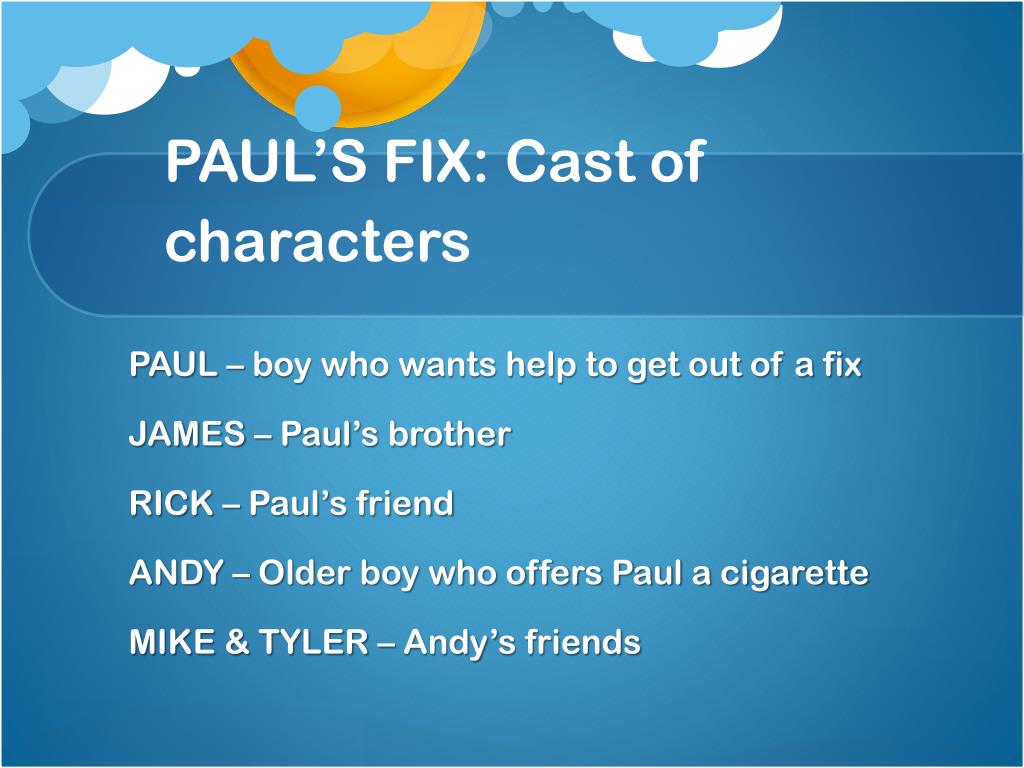 PAUL’S FIX: Cast of characters

PAUL – boy who wants help to get out of a fix

JAMES – Paul’s brother

RICK – Paul’s friend

ANDY – Older boy who offers Paul a cigarette

MIKE & TYLER – Andy’s friends